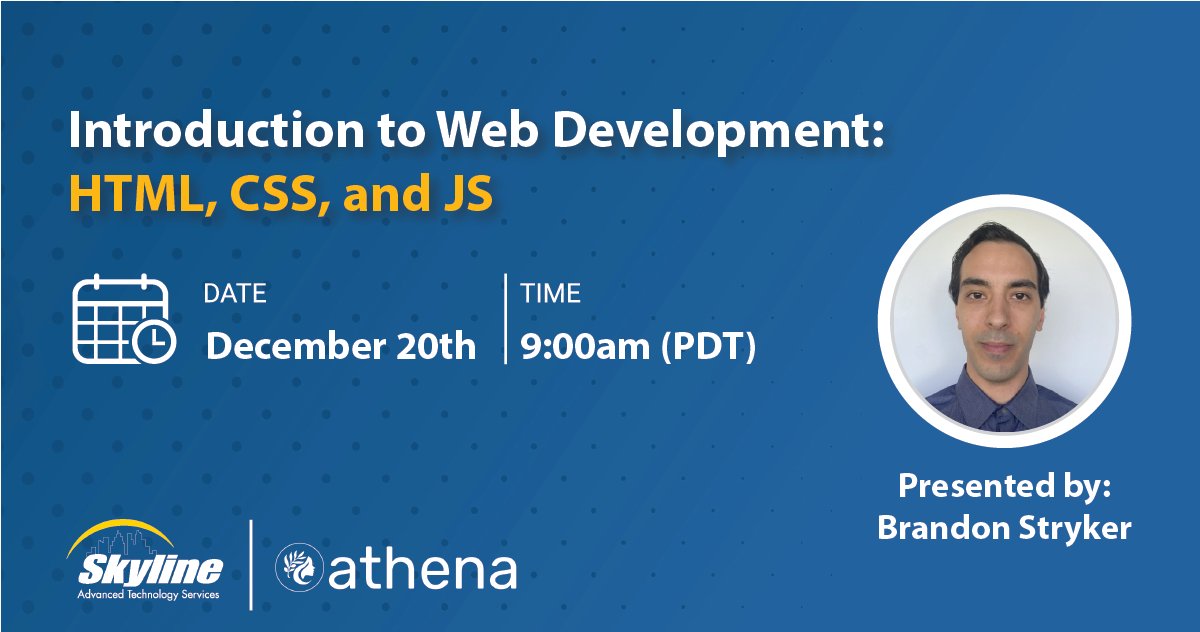 Introduction to Web Development:
HTML, CSS, and JS

DATE
December 20th

TIME
9:00am (PDT)

Presented by:
Brandon Stryker

Skyline
Advanced Technology Services

athena